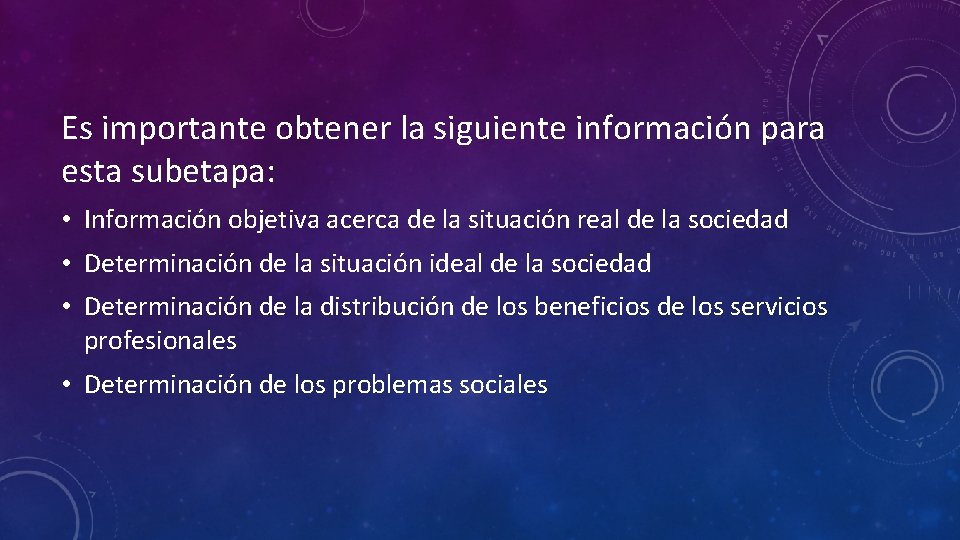 Es importante obtener la siguiente información para esta subetapa:

• Información objetiva acerca de la situación real de la sociedad
• Determinación de la situación ideal de la sociedad
• Determinación de la distribución de los beneficios de los servicios profesionales
• Determinación de los problemas sociales